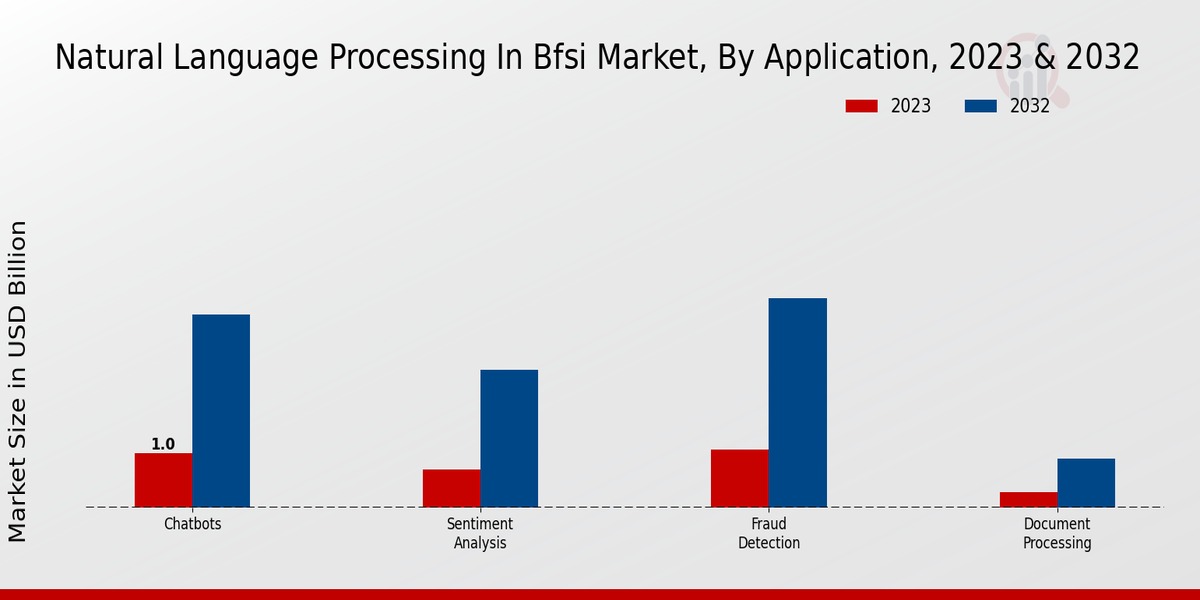 Natural Language Processing In Bfsi Market, By Application, 2023 & 2032

2023
2032

Market Size in USD Billion

1.0

Chatbots
Sentiment Analysis
Fraud Detection
Document Processing